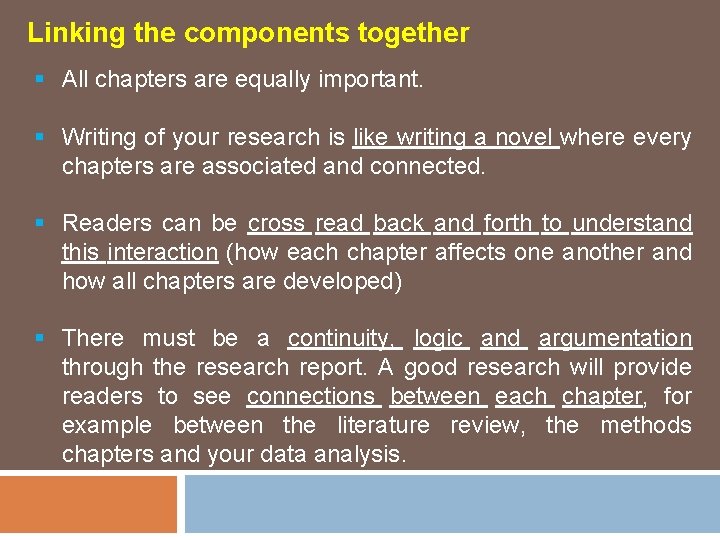 Linking the components together

▪ All chapters are equally important.

▪ Writing of your research is like writing a novel where every chapters are associated and connected.

▪ Readers can be cross read back and forth to understand this interaction (how each chapter affects one another and how all chapters are developed)

▪ There must be a continuity, logic and argumentation through the research report. A good research will provide readers to see connections between each chapter, for example between the literature review, the methods chapters and your data analysis.